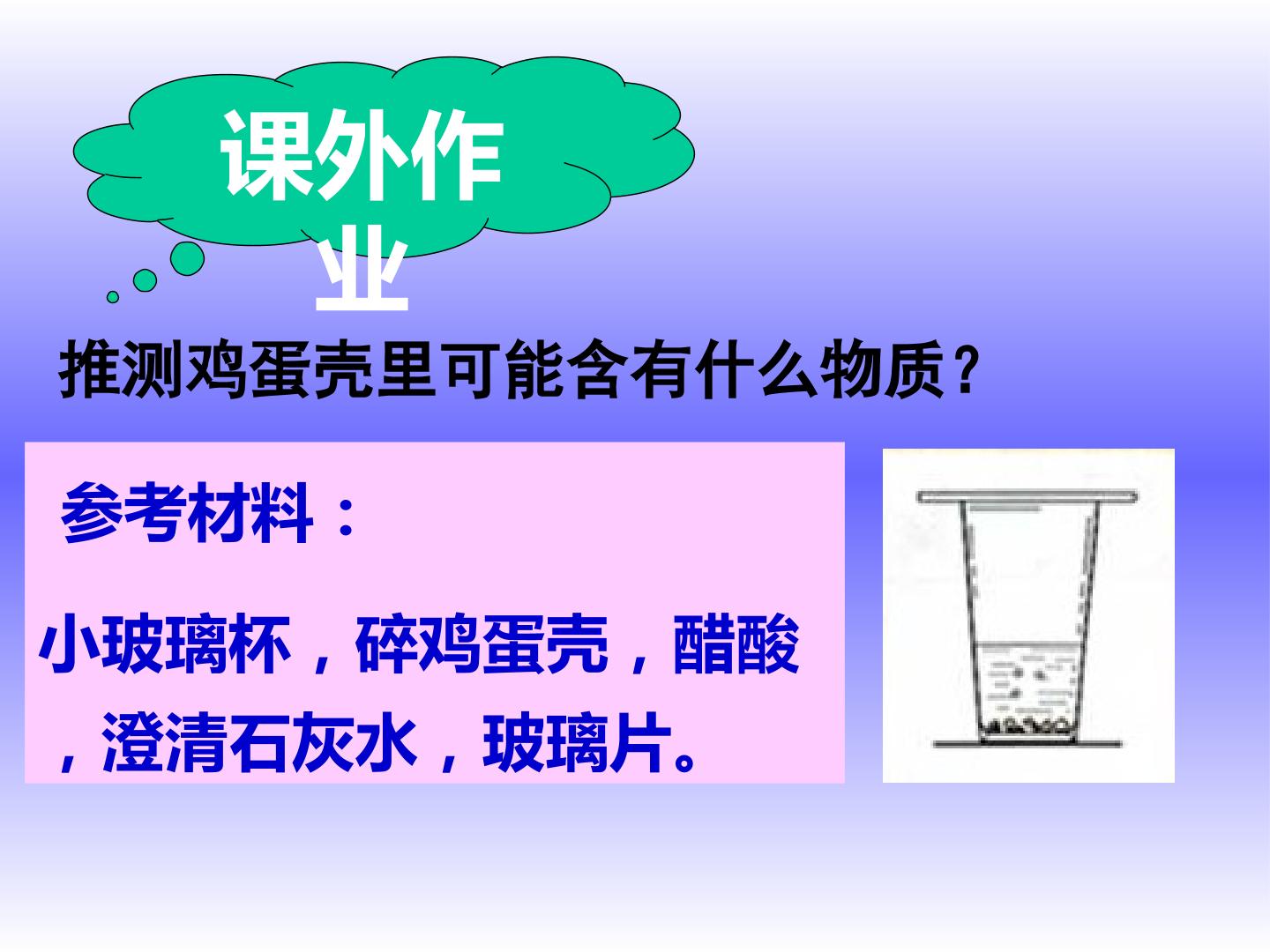 课外作业

推测鸡蛋壳里可能含有什么物质？

参考材料：

小玻璃杯，碎鸡蛋壳，醋酸，澄清石灰水，玻璃片。